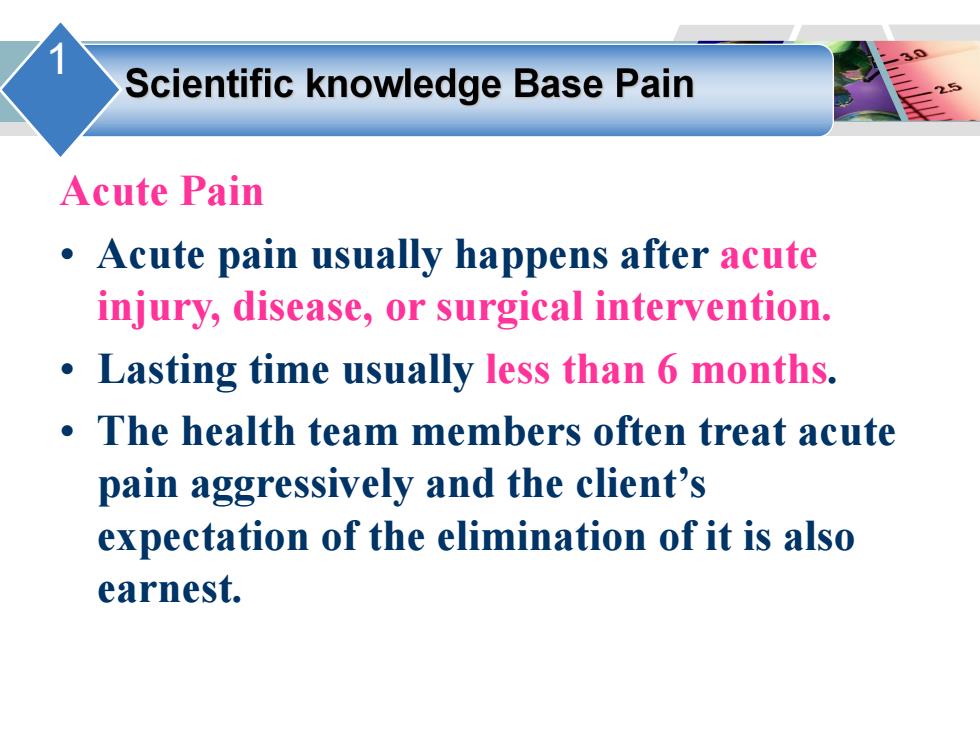 1

Scientific knowledge Base Pain

3.0

2.5

Acute Pain

• Acute pain usually happens after acute injury, disease, or surgical intervention.

• Lasting time usually less than 6 months.

• The health team members often treat acute pain aggressively and the client's expectation of the elimination of it is also earnest.